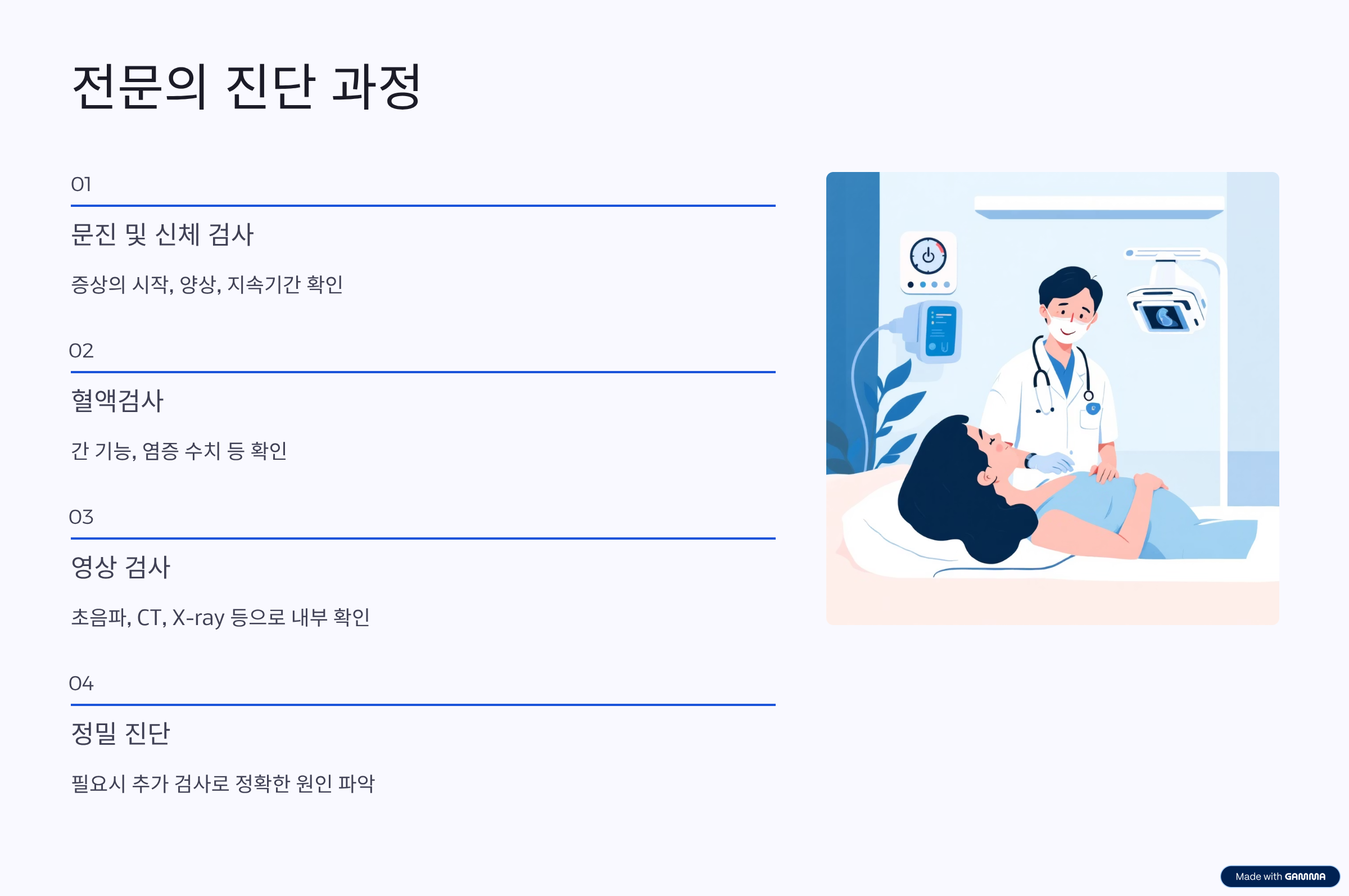 전문의 진단 과정

01

문진 및 신체 검사

증상의 시작, 양상, 지속기간 확인

02

혈액검사

간 기능, 염증 수치 등 확인

03

영상 검사

초음파, CT, X-ray 등으로 내부 확인

04

정밀 진단

필요시 추가 검사로 정확한 원인 파악

Made with GAMMA